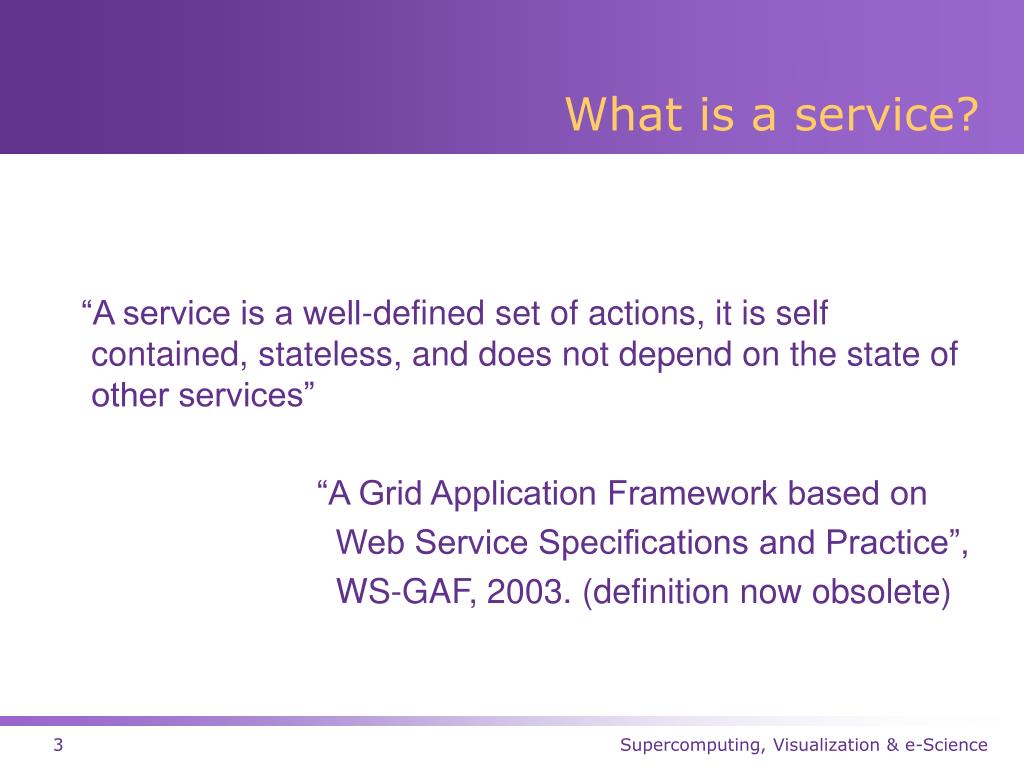 What is a service?

“A service is a well-defined set of actions, it is self contained, stateless, and does not depend on the state of other services”

“A Grid Application Framework based on Web Service Specifications and Practice”, WS-GAF, 2003. (definition now obsolete)

3

Supercomputing, Visualization & e-Science